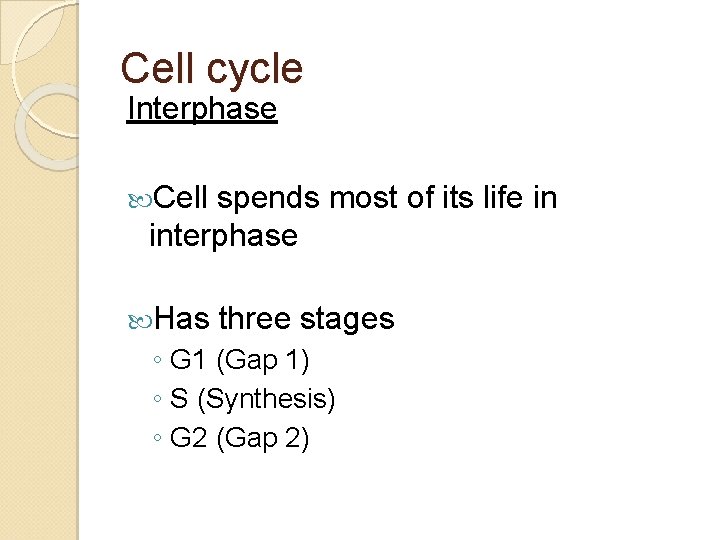 Cell cycle
Interphase

Cell spends most of its life in interphase

Has three stages
◦ G1 (Gap 1)
◦ S (Synthesis)
◦ G2 (Gap 2)